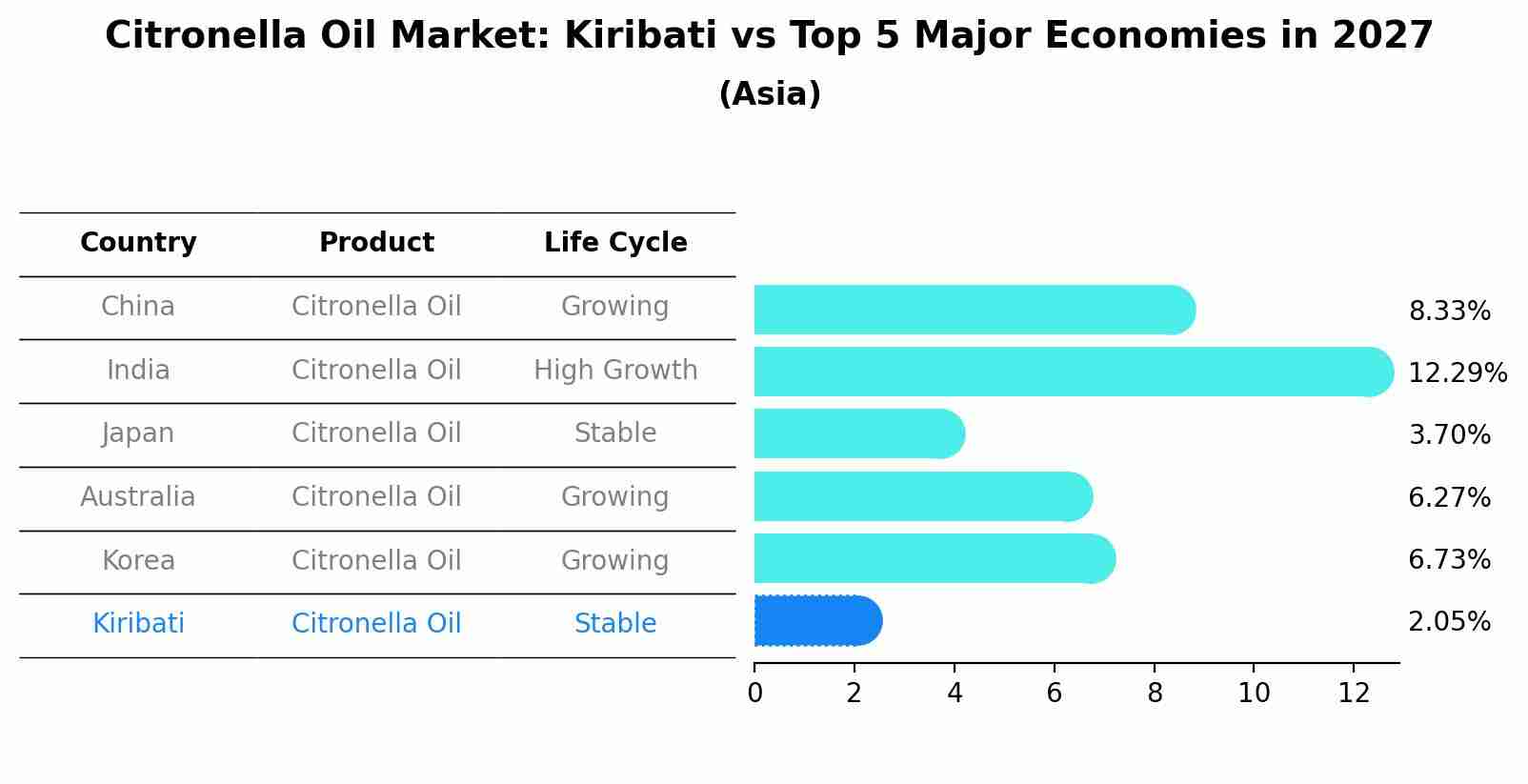 Citronella Oil Market: Kiribati vs Top 5 Major Economies in 2027
(Asia)

| Country | Product | Life Cycle |
|---|---|---|
| China | Citronella Oil | Growing |
| India | Citronella Oil | High Growth |
| Japan | Citronella Oil | Stable |
| Australia | Citronella Oil | Growing |
| Korea | Citronella Oil | Growing |
| Kiribati | Citronella Oil | Stable |

8.33%
12.29%
3.70%
6.27%
6.73%
2.05%

0 2 4 6 8 10 12